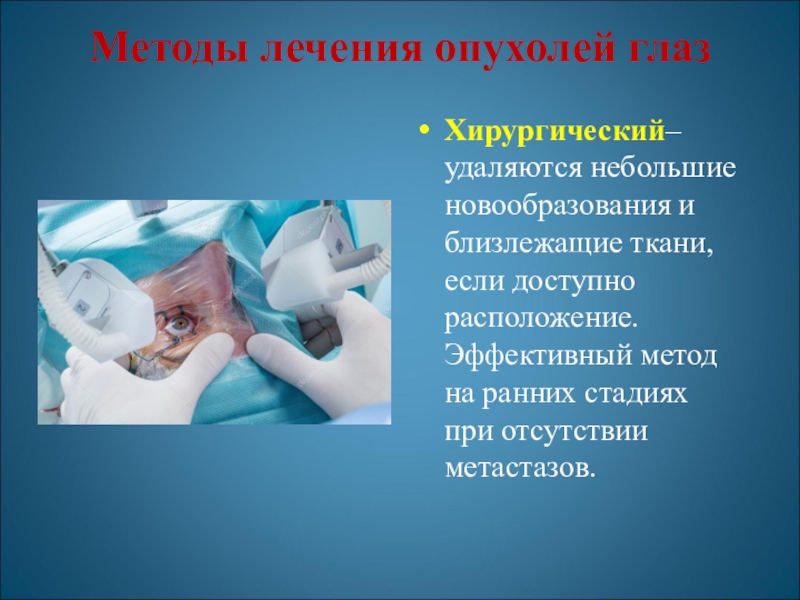 Методы лечения опухолей глаз

• Хирургический– удаляются небольшие новообразования и близлежащие ткани, если доступно расположение. Эффективный метод на ранних стадиях при отсутствии метастазов.